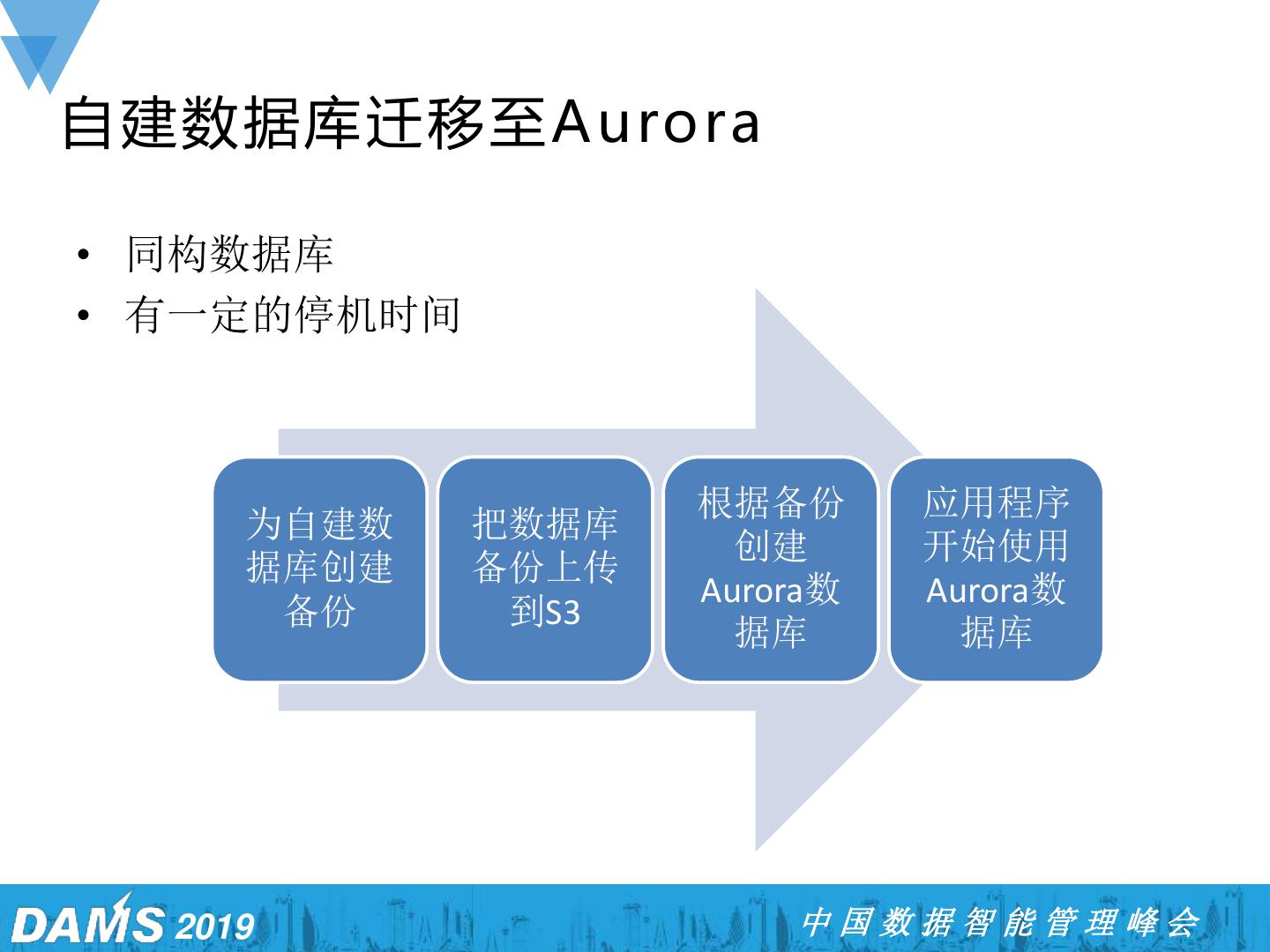 自建数据库迁移至Aurora

• 同构数据库
• 有一定的停机时间

为自建数据库创建备份

把数据库备份上传到S3

根据备份创建Aurora数据库

应用程序开始使用Aurora数据库

DAMS 2019

中国数据智能管理峰会